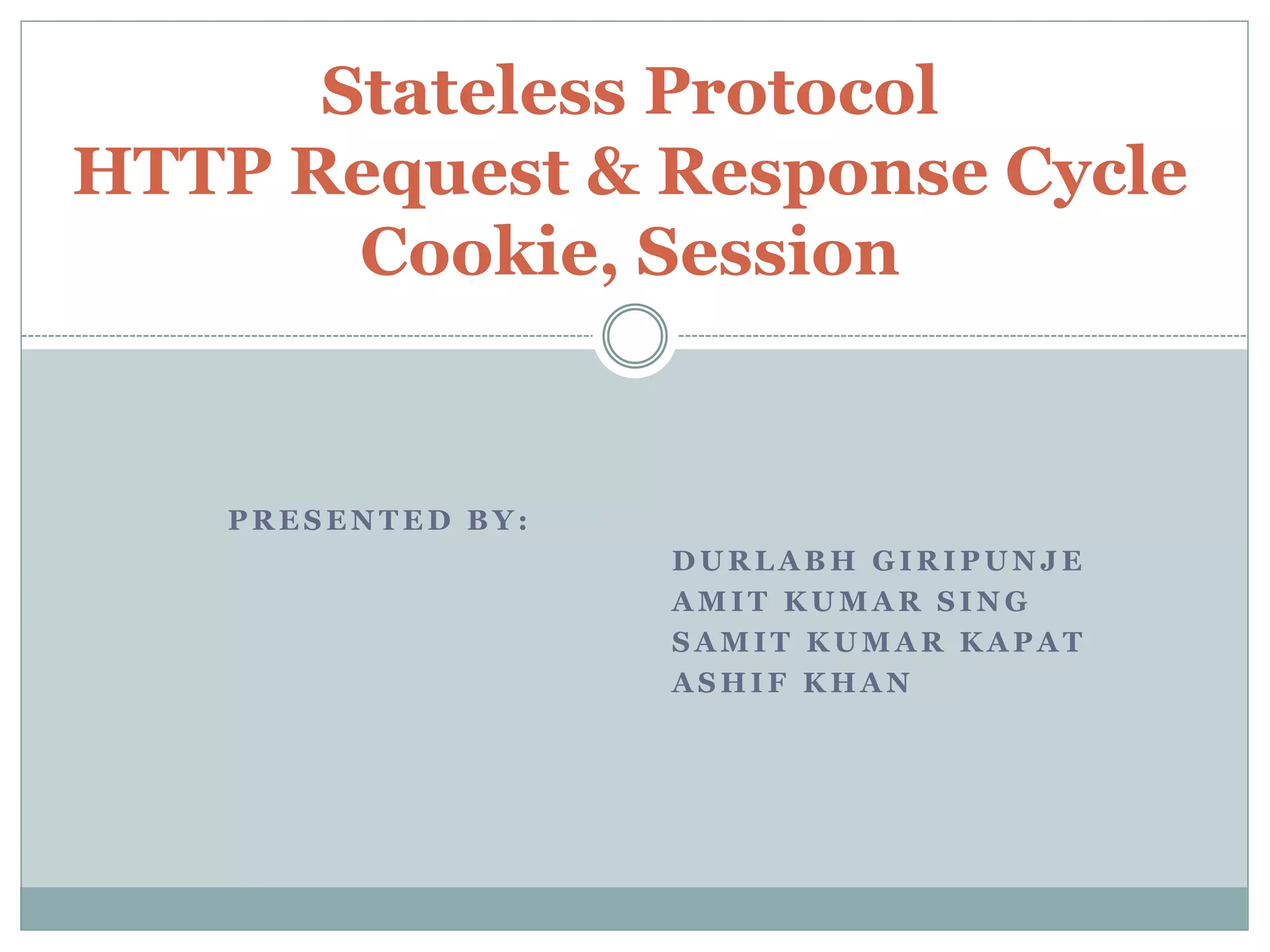 Stateless Protocol
HTTP Request & Response Cycle
Cookie, Session

PRESENTED BY:

DURLABH GIRIPUNJE
AMIT KUMAR SING
SAMIT KUMAR KAPAT
ASHIF KHAN